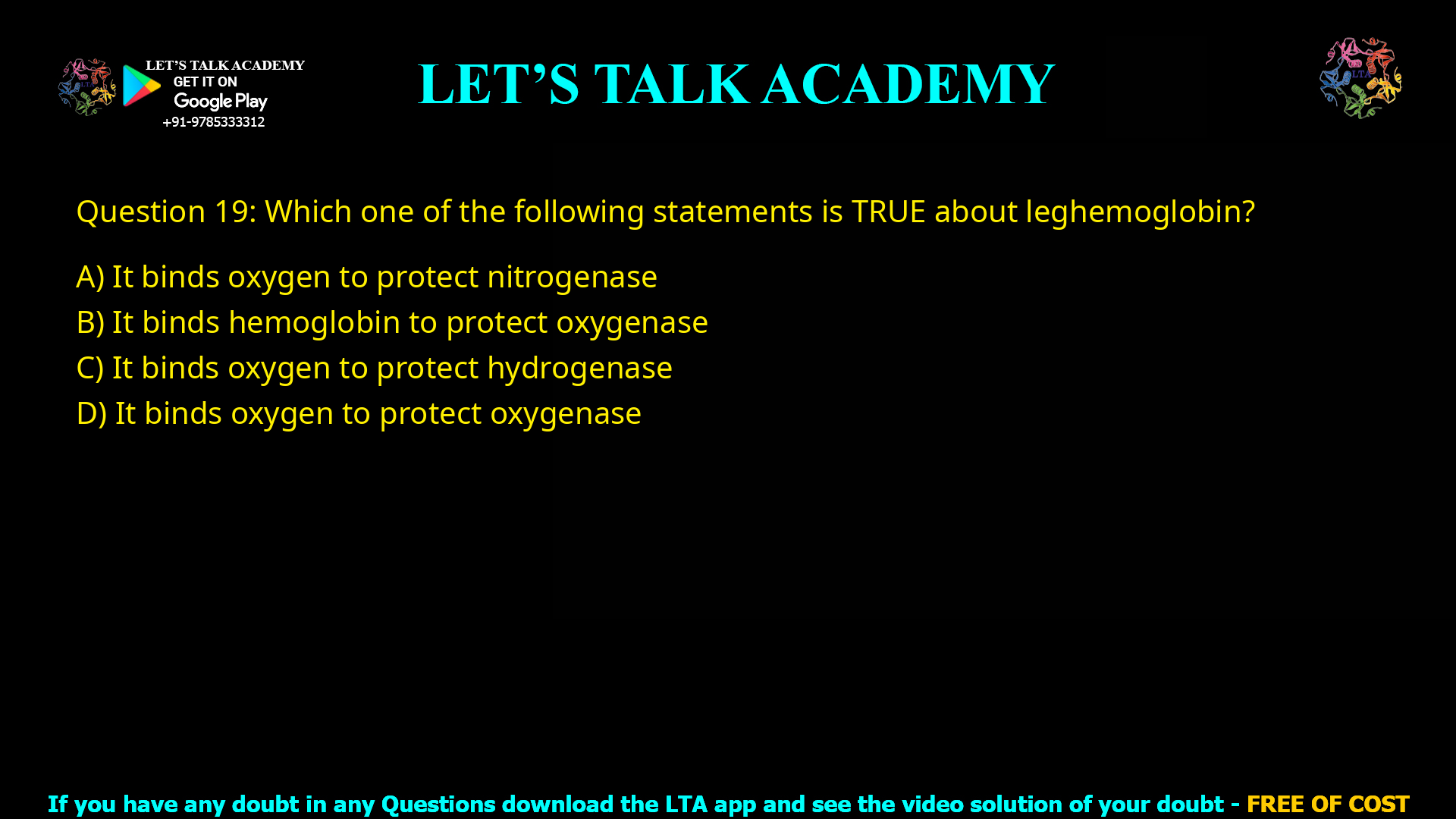 LET'S TALK ACADEMY
GET IT ON
Google Play
+91-9785333312

LET'S TALK ACADEMY

LTA

Question 19: Which one of the following statements is TRUE about leghemoglobin?

A) It binds oxygen to protect nitrogenase
B) It binds hemoglobin to protect oxygenase
C) It binds oxygen to protect hydrogenase
D) It binds oxygen to protect oxygenase

If you have any doubt in any Questions download the LTA app and see the video solution of your doubt - FREE OF COST